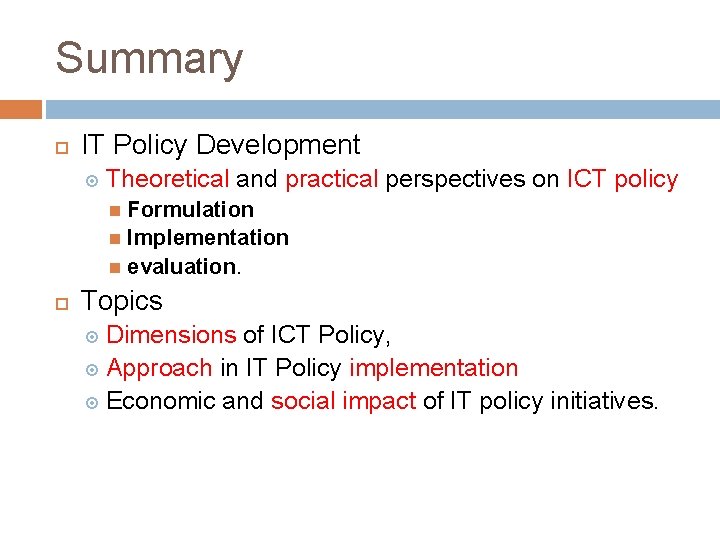 Summary

IT Policy Development

Theoretical and practical perspectives on ICT policy

Formulation

Implementation

evaluation.

Topics

Dimensions of ICT Policy,

Approach in IT Policy implementation

Economic and social impact of IT policy initiatives.